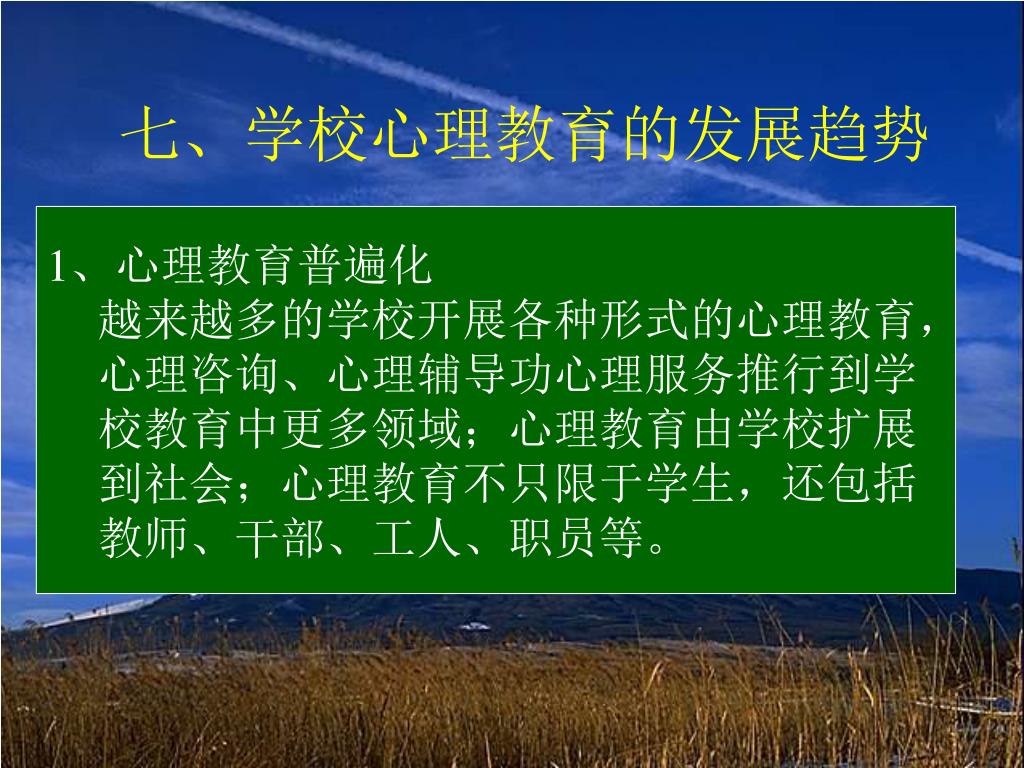 七、学校心理教育的发展趋势

1、心理教育普遍化
越来越多的学校开展各种形式的心理教育，心理咨询、心理辅导功心理服务推行到学校教育中更多领域；心理教育由学校扩展到社会；心理教育不只限于学生，还包括教师、干部、工人、职员等。